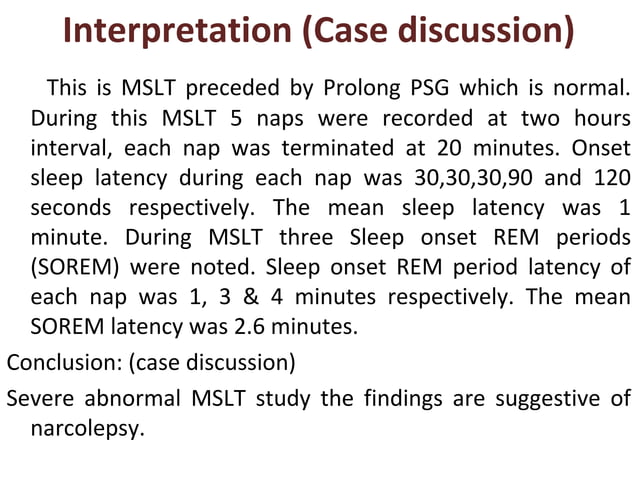 Interpretation (Case discussion)

This is MSLT preceded by Prolong PSG which is normal. During this MSLT 5 naps were recorded at two hours interval, each nap was terminated at 20 minutes. Onset sleep latency during each nap was 30,30,30,90 and 120 seconds respectively. The mean sleep latency was 1 minute. During MSLT three Sleep onset REM periods (SOREM) were noted. Sleep onset REM period latency of each nap was 1, 3 & 4 minutes respectively. The mean SOREM latency was 2.6 minutes.

Conclusion: (case discussion)

Severe abnormal MSLT study the findings are suggestive of narcolepsy.